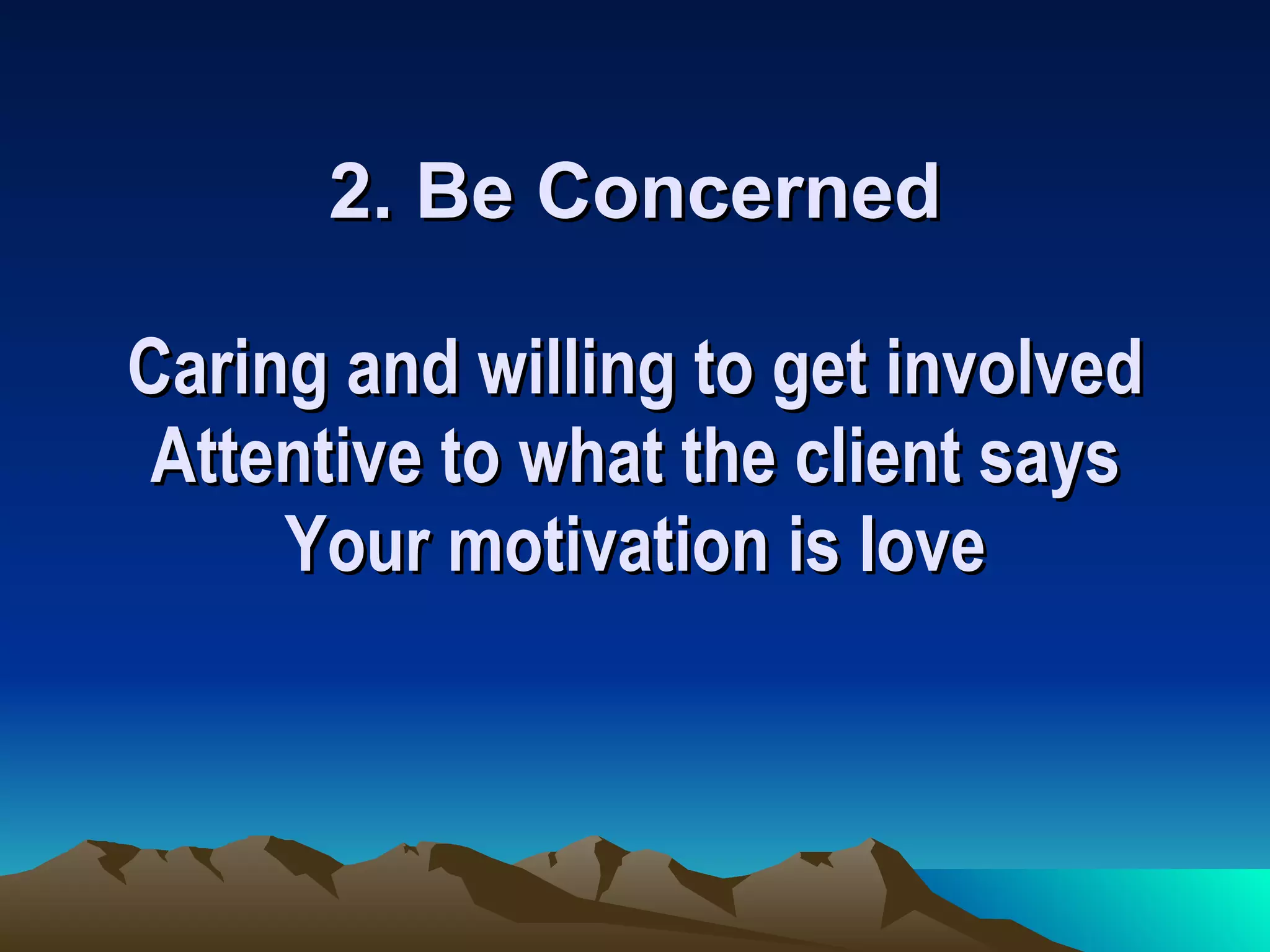 2. Be Concerned

Caring and willing to get involved
Attentive to what the client says
Your motivation is love